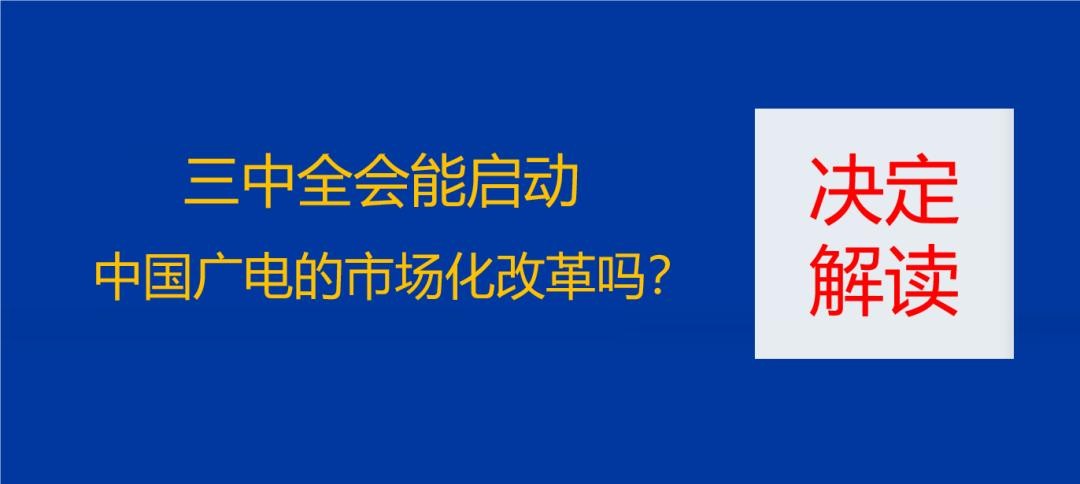 三中全会能启动

中国广电的市场化改革吗?

决定
解读